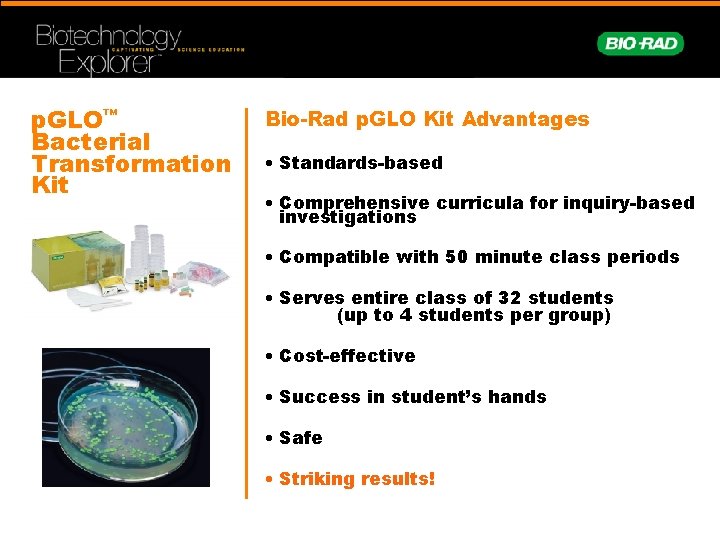 Biotechnology Explorer™ CAPTIVATING SCIENCE EDUCATION

BIO-RAD

pGLO™ Bacterial Transformation Kit

Bio-Rad pGLO Kit Advantages

• Standards-based

• Comprehensive curricula for inquiry-based investigations

• Compatible with 50 minute class periods

• Serves entire class of 32 students (up to 4 students per group)

• Cost-effective

• Success in student's hands

• Safe

• Striking results!